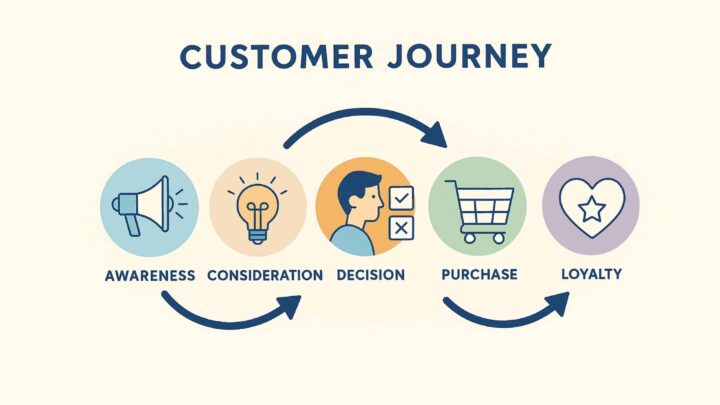 CUSTOMER JOURNEY

AWARENESS

CONSIDERATION

DECISION

PURCHASE

LOYALTY